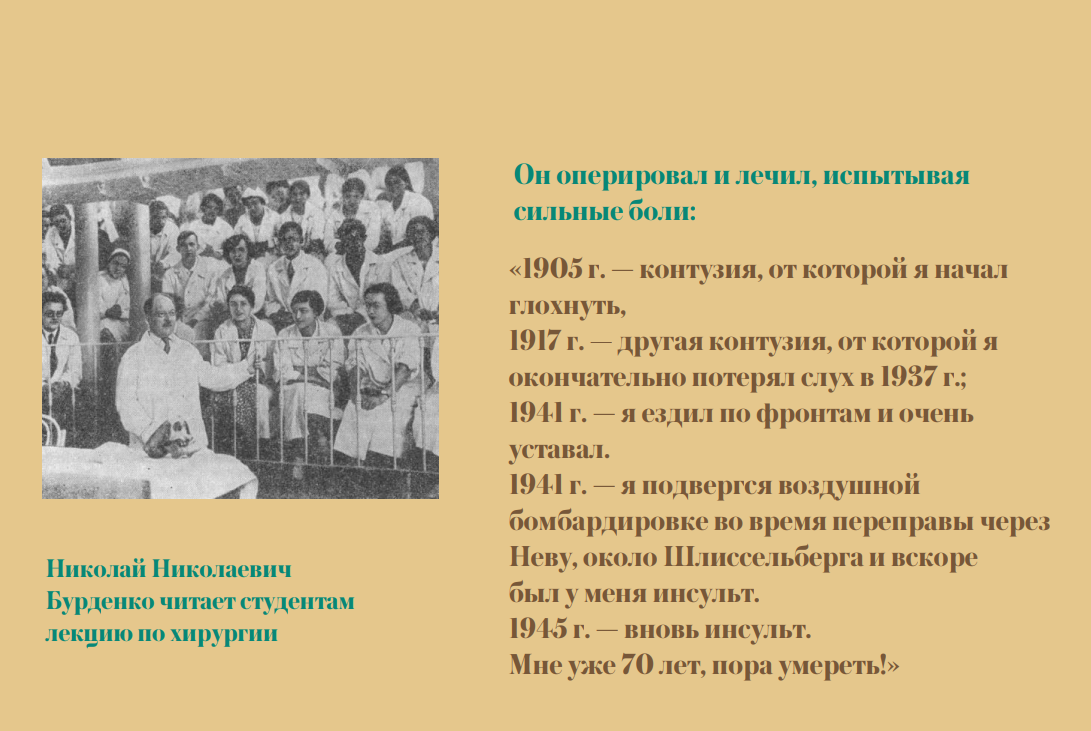 Николай Николаевич Бурденко читает студентам лекцию по хирургии

Он оперировал и лечил, испытывая сильные боли:

«1905 г. — контузия, от которой я начал глохнуть,
1917 г. — другая контузия, от которой я окончательно потерял слух в 1937 г.;
1941 г. — я ездил по фронтам и очень уставал.
1941 г. — я подвергся воздушной бомбардировке во время переправы через Неву, около Шлиссельберга и вскоре был у меня инсульт.
1945 г. — вновь инсульт.
Мне уже 70 лет, пора умереть!»